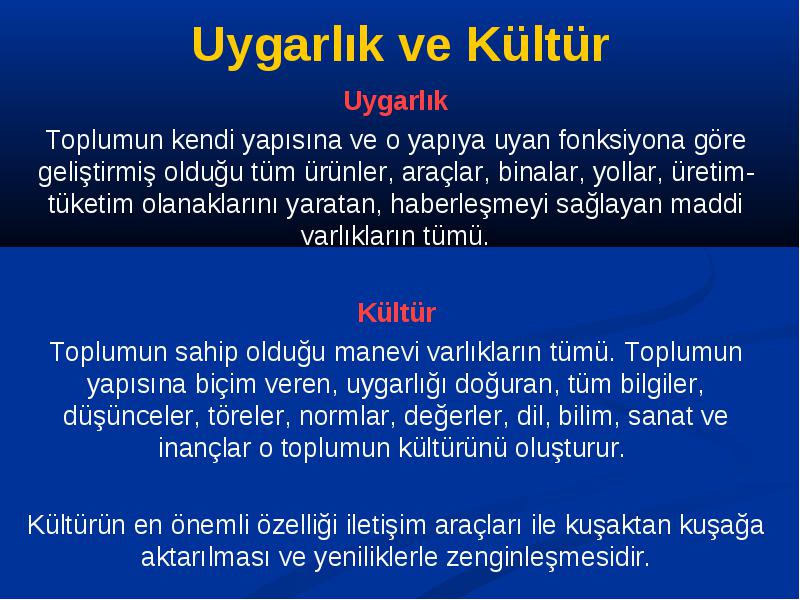 Uygarlık ve Kültür

Uygarlık

Toplumun kendi yapısına ve o yapıya uyan fonksiyona göre geliştirmiş olduğu tüm ürünler, araçlar, binalar, yollar, üretim-tüketim olanaklarını yaratan, haberleşmeyi sağlayan maddi varlıkların tümü.

Kültür

Toplumun sahip olduğu manevi varlıkların tümü. Toplumun yapısına biçim veren, uygarlığı doğuran, tüm bilgiler, düşünceler, töreler, normlar, değerler, dil, bilim, sanat ve inançlar o toplumun kültürünü oluşturur.

Kültürün en önemli özelliği iletişim araçları ile kuşaktan kuşağa aktarılması ve yeniliklerle zenginleşmesidir.